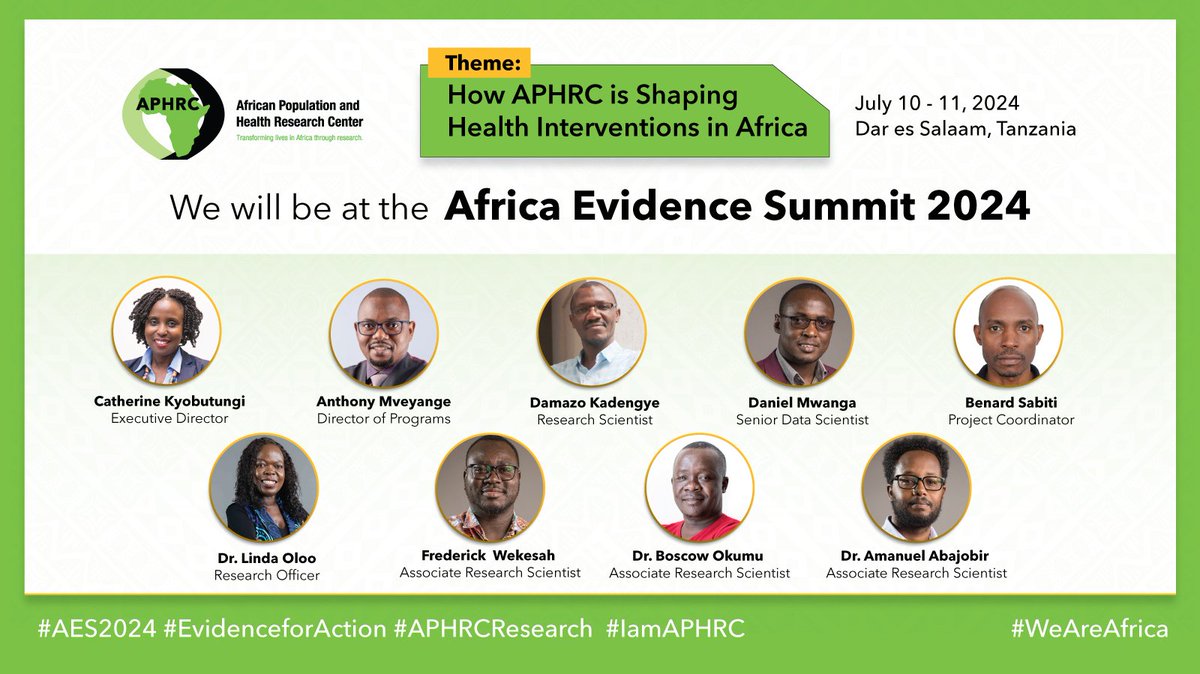 APHRC
African Population and Health Research Center
Transforming lives in Africa through research.

Theme:
How APHRC is Shaping Health Interventions in Africa

July 10 - 11, 2024
Dar es Salaam, Tanzania

We will be at the Africa Evidence Summit 2024

Catherine Kyobutungi
Executive Director

Anthony Mveyange
Director of Programs

Damazo Kadengye
Research Scientist

Daniel Mwanga
Senior Data Scientist

Benard Sabiti
Project Coordinator

Dr. Linda Oloo
Research Officer

Frederick Wekesah
Associate Research Scientist

Dr. Boscow Okumu
Associate Research Scientist

Dr. Amanuel Abajobir
Associate Research Scientist

#AES2024 #EvidenceforAction #APHRCResearch #IamAPHRC

#WeAreAfrica